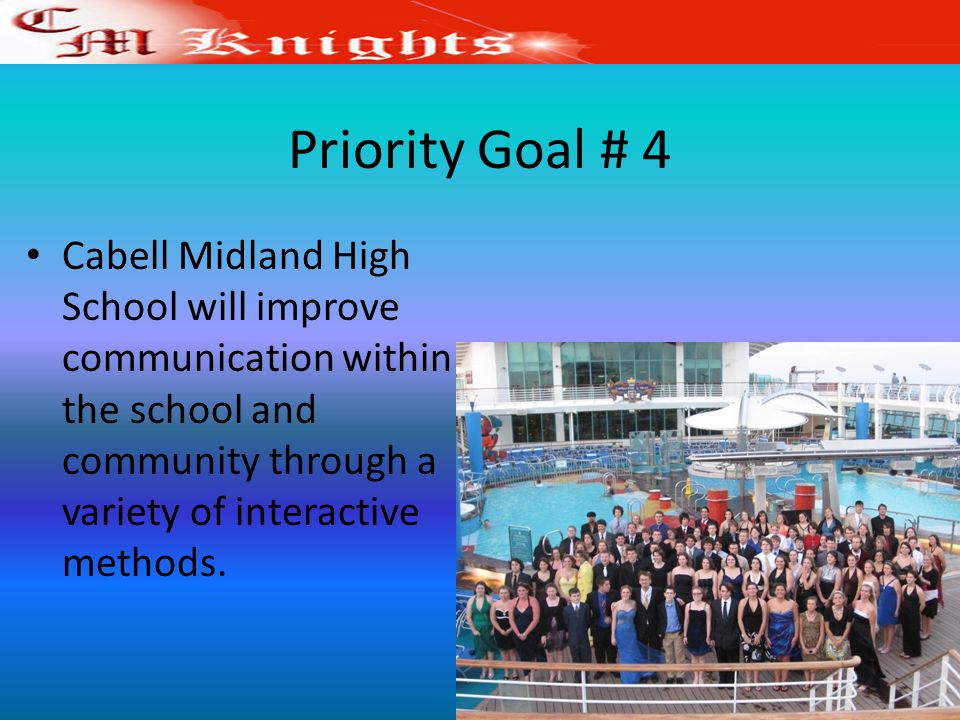 CM Knights

Priority Goal # 4

• Cabell Midland High School will improve communication within the school and community through a variety of interactive methods.